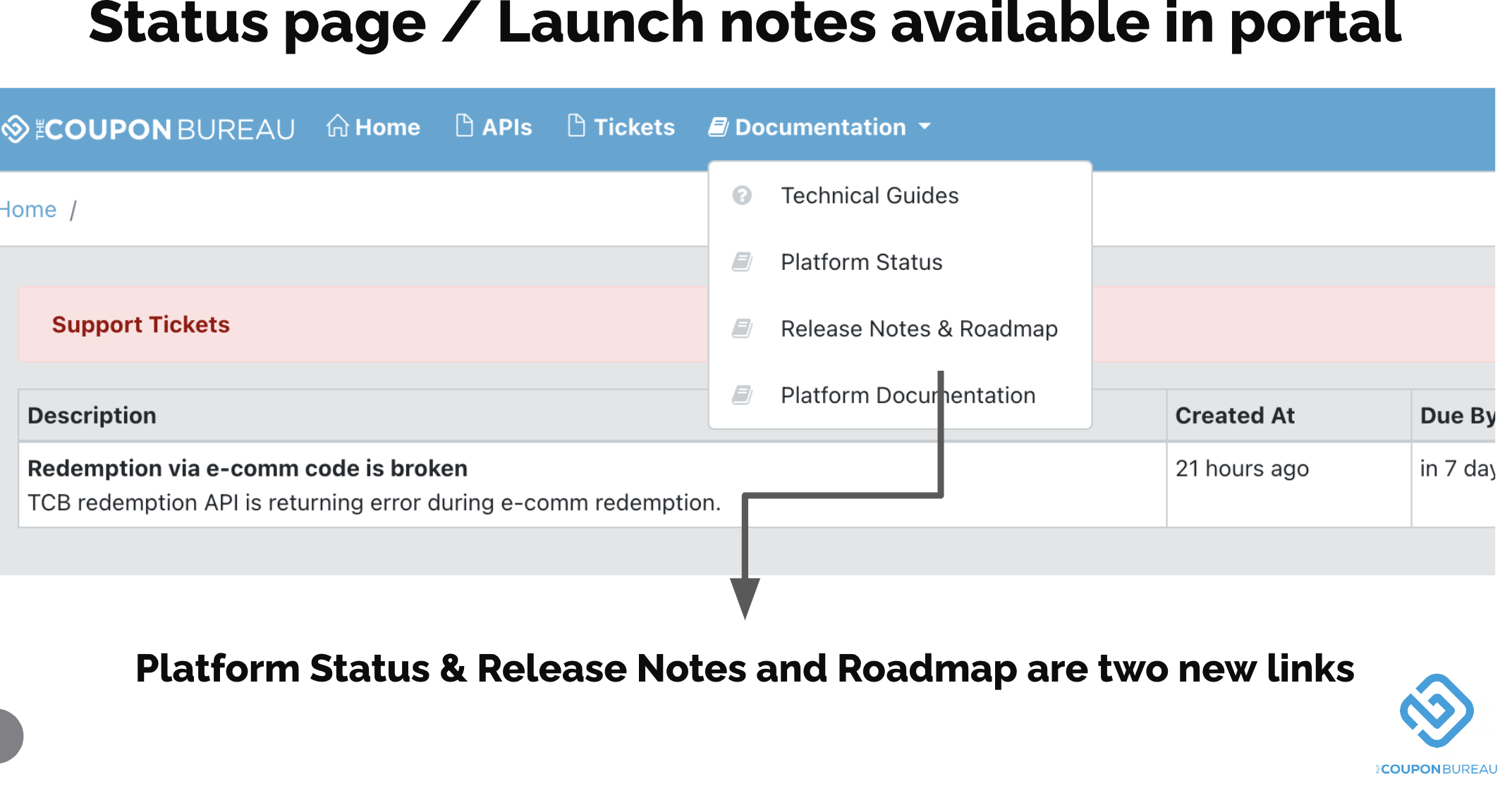 Status page / Launch notes available in portal

THE COUPON BUREAU Home APIs Tickets Documentation

Technical Guides
Platform Status
Release Notes & Roadmap
Platform Documentation

Home /

Support Tickets

| Description | Created At | Due By |
|---|---|---|
| **Redemption via e-comm code is broken** TCB redemption API is returning error during e-comm redemption. | 21 hours ago | in 7 day |

Platform Status & Release Notes and Roadmap are two new links

THE COUPON BUREAU